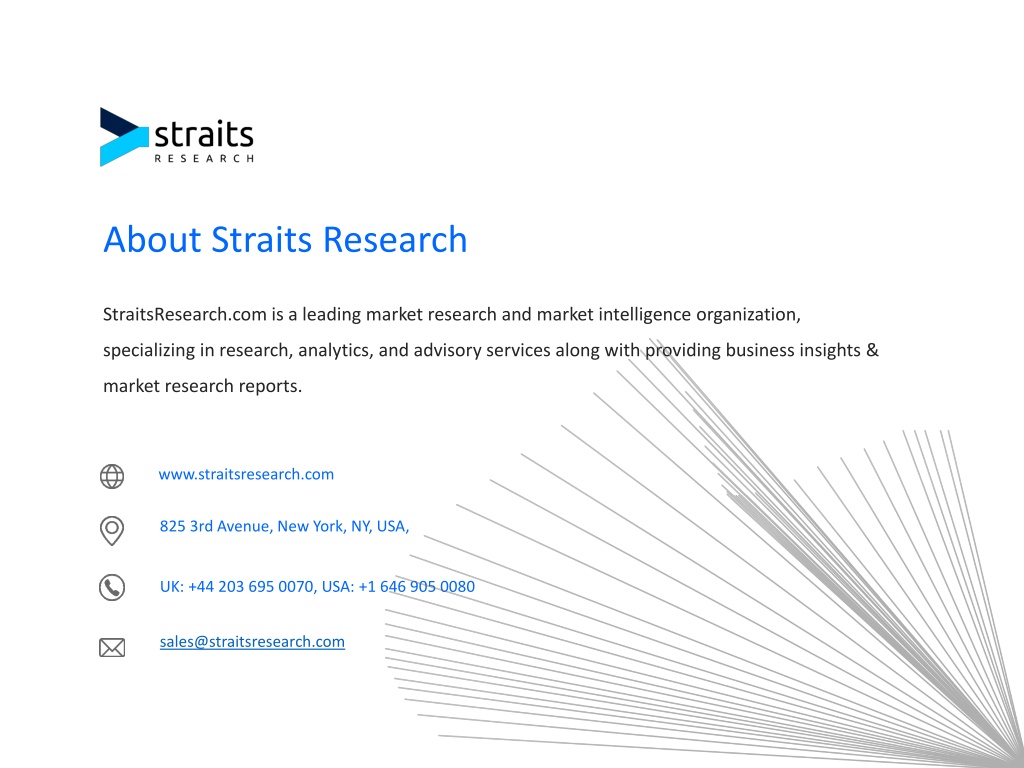 straits
RESEARCH

About Straits Research

StraitsResearch.com is a leading market research and market intelligence organization, specializing in research, analytics, and advisory services along with providing business insights & market research reports.

www.straitsresearch.com

825 3rd Avenue, New York, NY, USA,

UK: +44 203 695 0070, USA: +1 646 905 0080

sales@straitsresearch.com